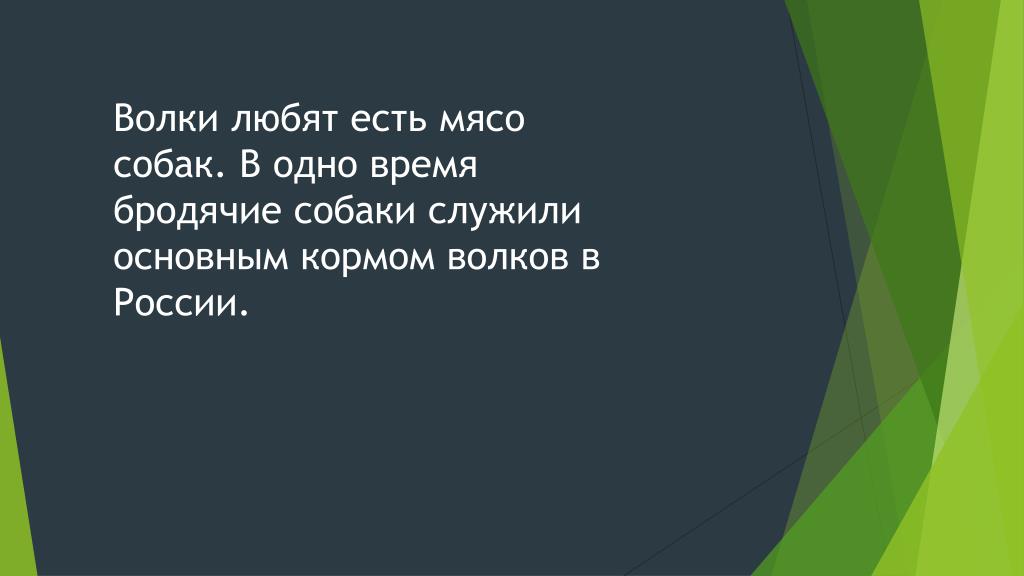 Волки любят есть мясо собак. В одно время бродячие собаки служили основным кормом волков в России.